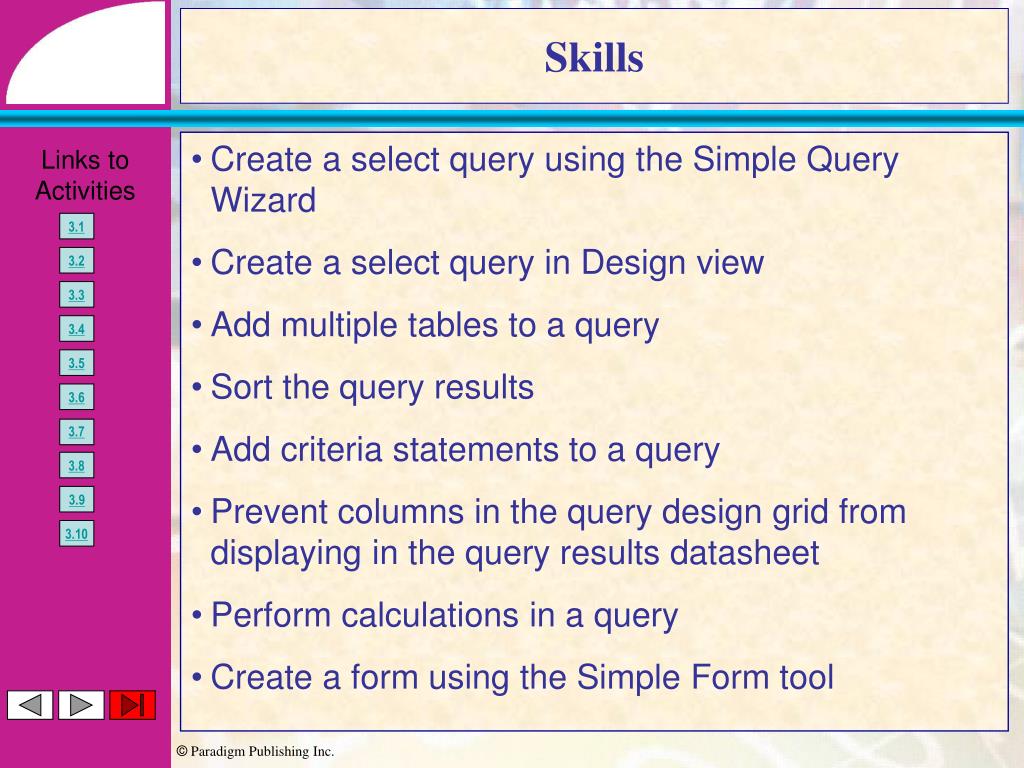 Skills

Links to Activities

3.1
3.2
3.3
3.4
3.5
3.6
3.7
3.8
3.9
3.10

• Create a select query using the Simple Query Wizard
• Create a select query in Design view
• Add multiple tables to a query
• Sort the query results
• Add criteria statements to a query
• Prevent columns in the query design grid from displaying in the query results datasheet
• Perform calculations in a query
• Create a form using the Simple Form tool

© Paradigm Publishing Inc.